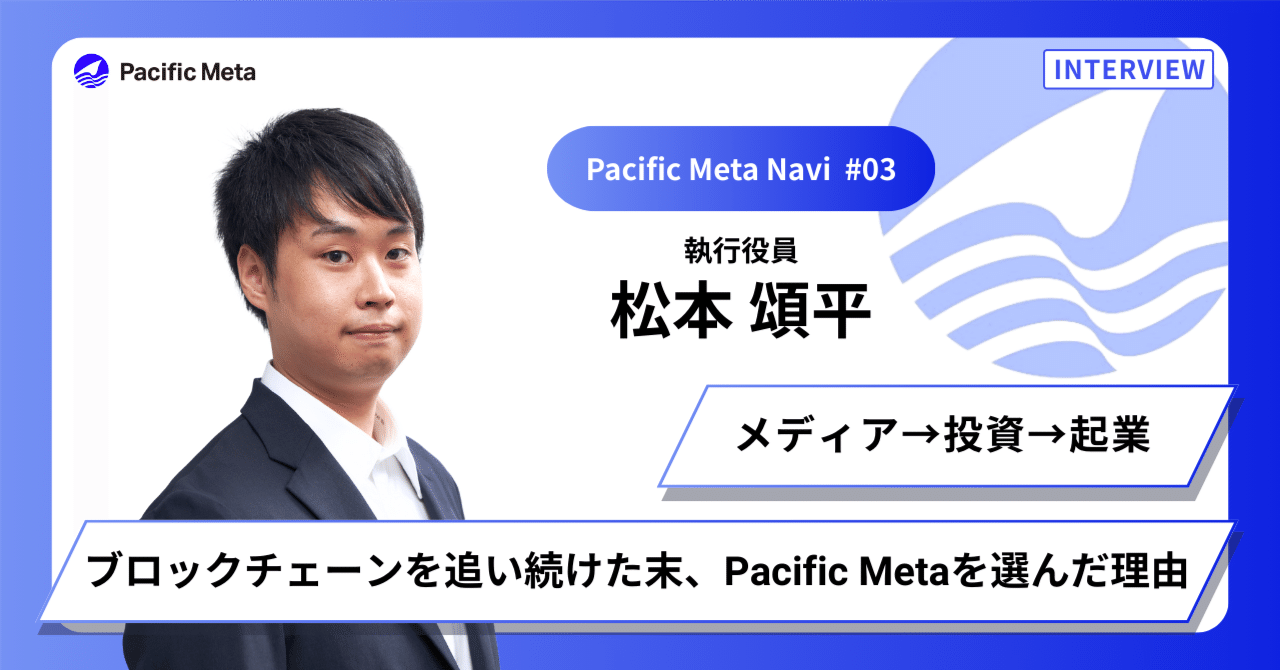 Pacific Meta

INTERVIEW

Pacific Meta Navi #03

執行役員
松本 頌平

メディア→投資→起業

ブロックチェーンを追い続けた末、Pacific Metaを選んだ理由